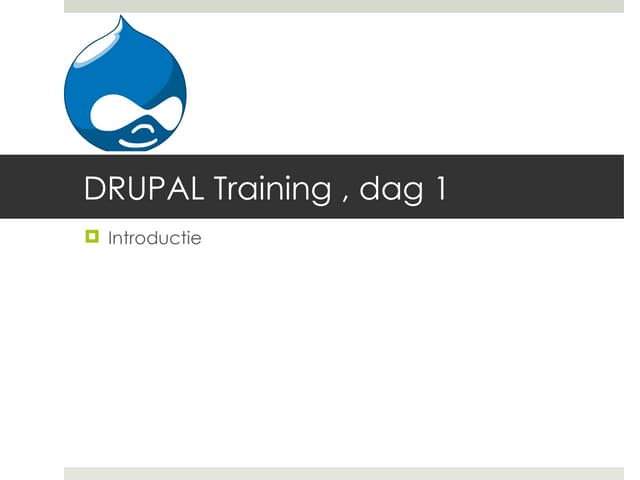 DRUPAL Training , dag 1

Introductie